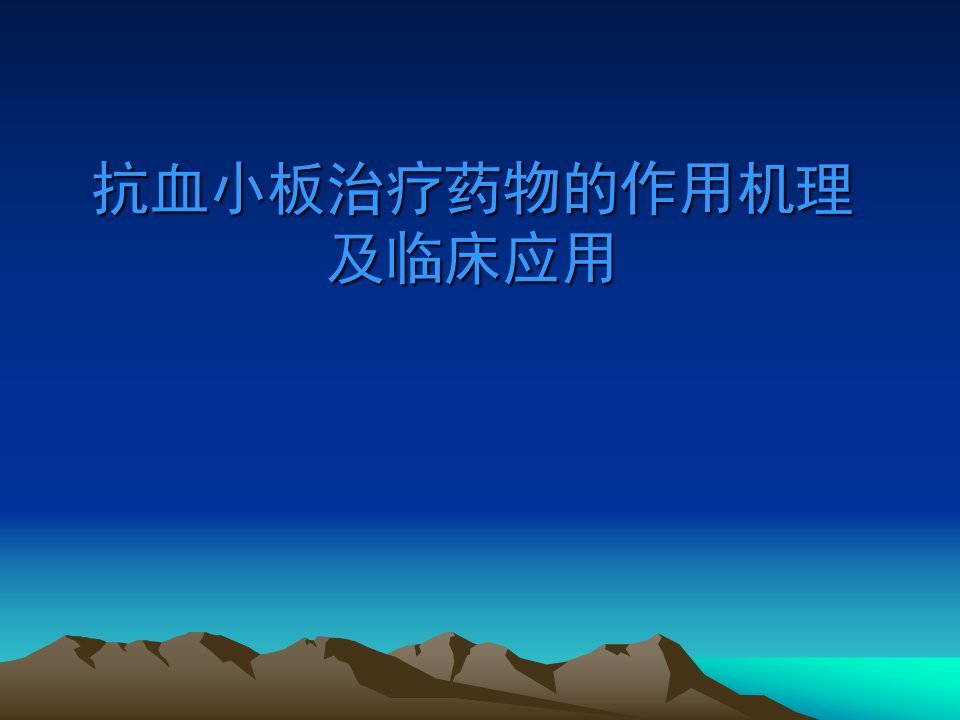 抗血小板治疗药物的作用机理及临床应用